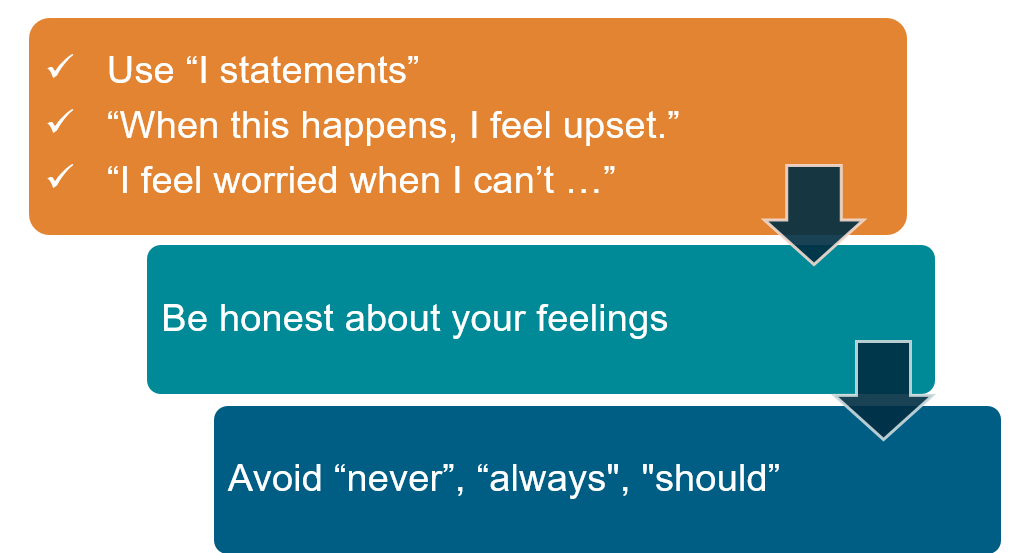 ✓ Use “I statements”
✓ “When this happens, I feel upset.”
✓ “I feel worried when I can’t …”

Be honest about your feelings

Avoid “never”, “always", "should”